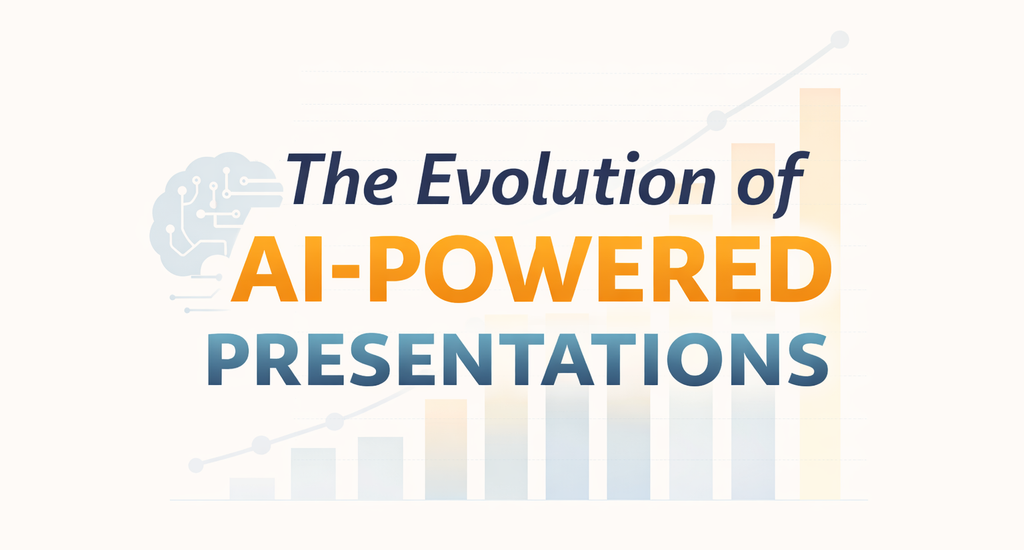 The Evolution of
AI-POWERED
PRESENTATIONS